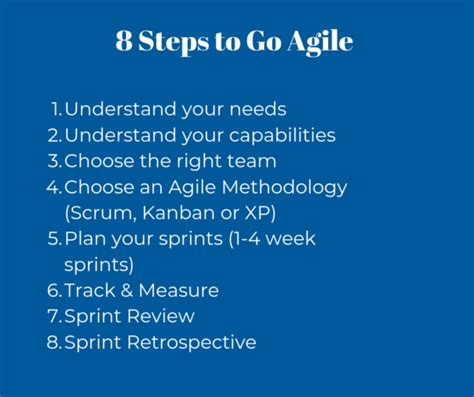 8 Steps to Go Agile

1. Understand your needs
2. Understand your capabilities
3. Choose the right team
4. Choose an Agile Methodology (Scrum, Kanban or XP)
5. Plan your sprints (1-4 week sprints)
6. Track & Measure
7. Sprint Review
8. Sprint Retrospective